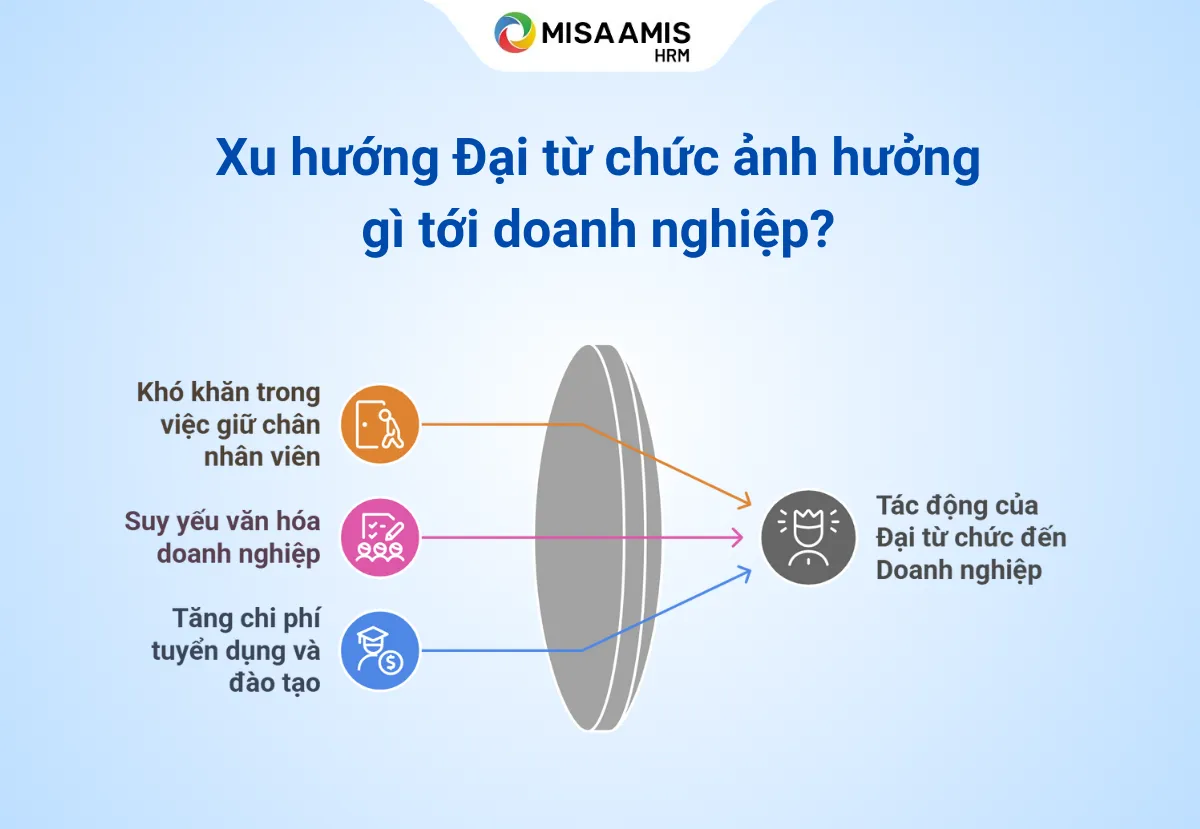 MISA AMIS
HRM

Xu hướng Đại từ chức ảnh hưởng gì tới doanh nghiệp?

Khó khăn trong việc giữ chân nhân viên

Suy yếu văn hóa doanh nghiệp

Tăng chi phí tuyển dụng và đào tạo

Tác động của Đại từ chức đến Doanh nghiệp